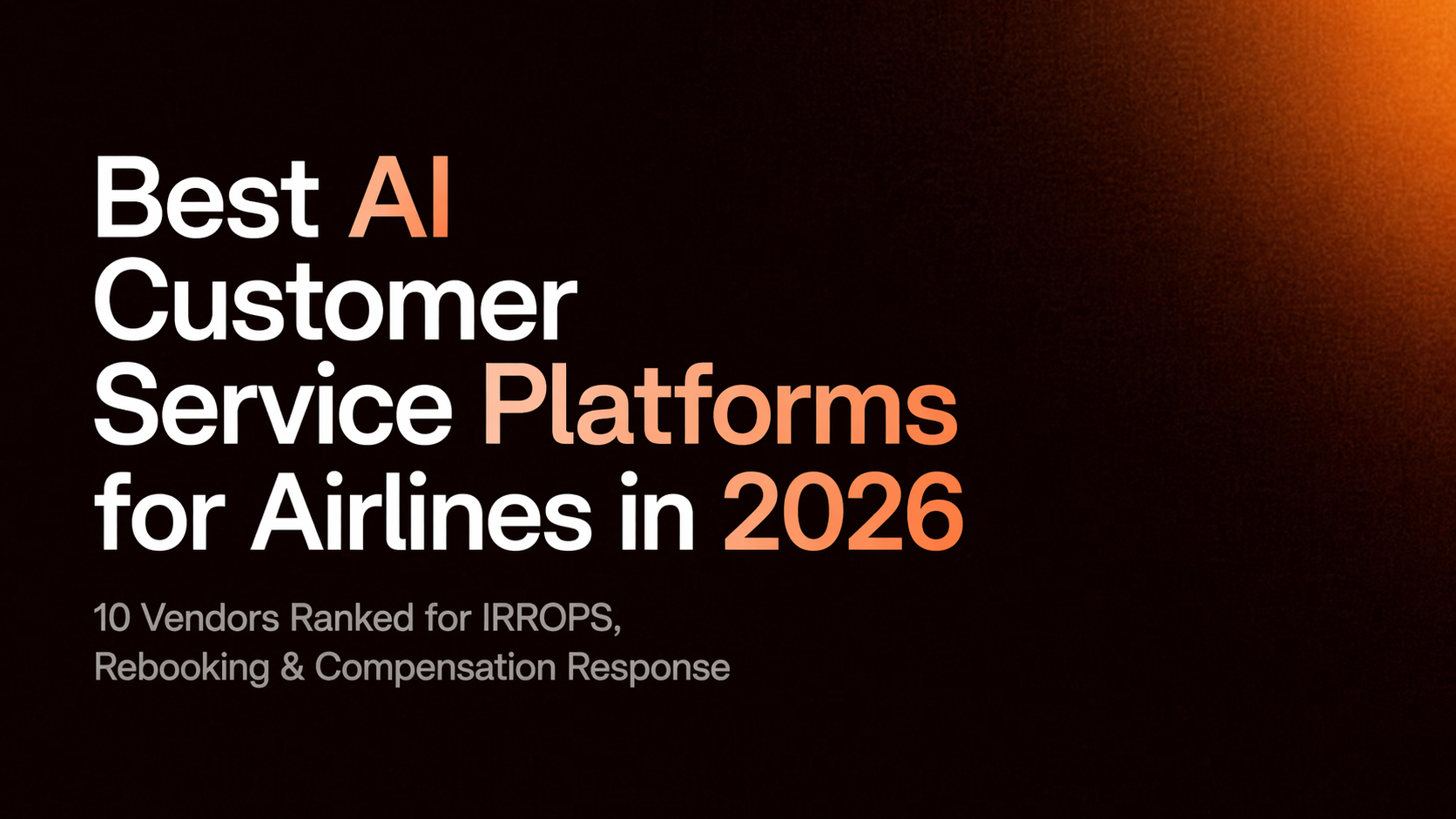 Best AI Customer Service Platforms for Airlines in 2026

10 Vendors Ranked for IRROPS, Rebooking & Compensation Response